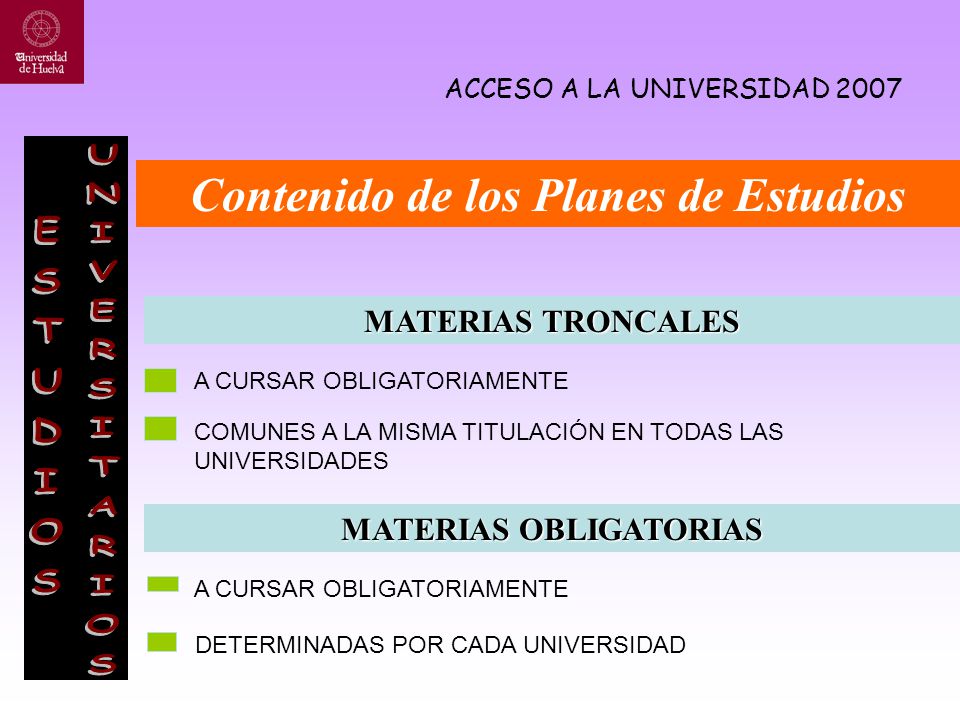 Universidad de Huelva

ACCESO A LA UNIVERSIDAD 2007

ESTUDIOS UNIVERSITARIOS

Contenido de los Planes de Estudios

MATERIAS TRONCALES

A CURSAR OBLIGATORIAMENTE

COMUNES A LA MISMA TITULACIÓN EN TODAS LAS UNIVERSIDADES

MATERIAS OBLIGATORIAS

A CURSAR OBLIGATORIAMENTE

DETERMINADAS POR CADA UNIVERSIDAD